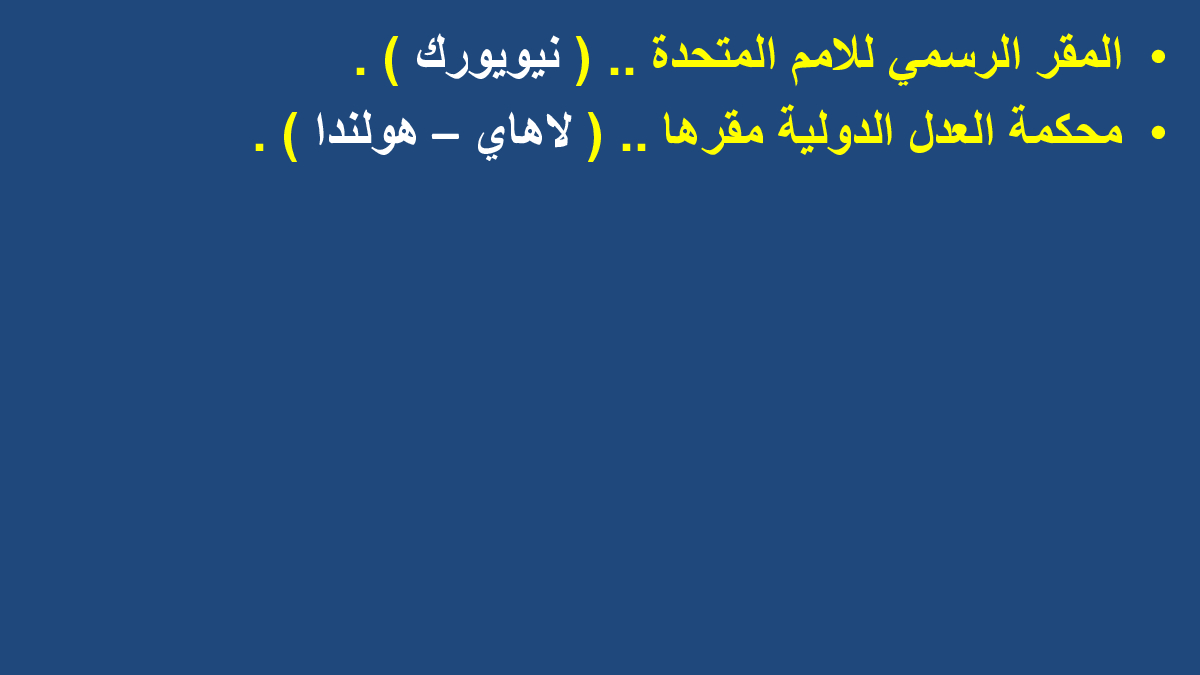 • المقر الرسمي للامم المتحدة .. ( نيويورك ) .
• محكمة العدل الدولية مقرها .. ( لاهاي – هولندا ) .